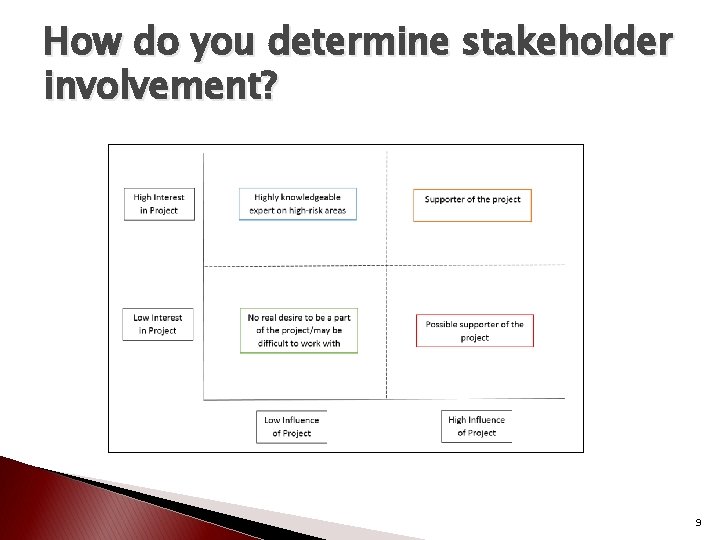 How do you determine stakeholder involvement?

High Interest in Project

Highly knowledgeable expert on high-risk areas

Supporter of the project

Low Interest in Project

No real desire to be a part of the project/may be difficult to work with

Possible supporter of the project

Low Influence of Project

High Influence of Project

9